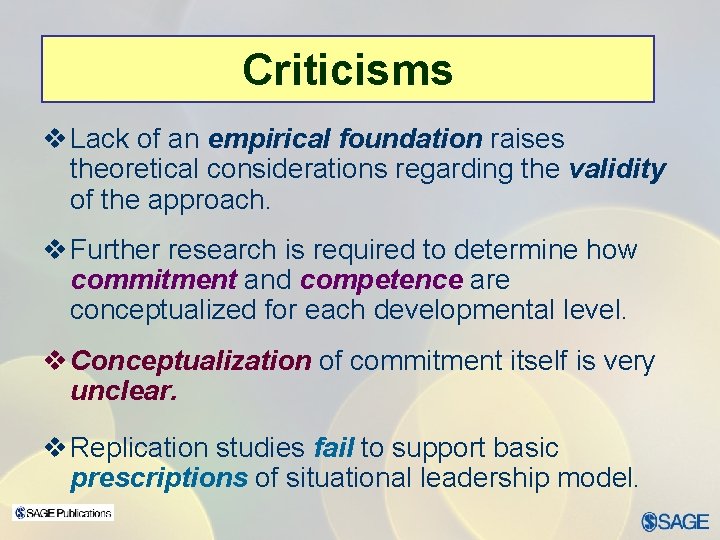 Criticisms

❖ Lack of an empirical foundation raises theoretical considerations regarding the validity of the approach.

❖ Further research is required to determine how commitment and competence are conceptualized for each developmental level.

❖ Conceptualization of commitment itself is very unclear.

❖ Replication studies fail to support basic prescriptions of situational leadership model.

SAGE Publications

SAGE